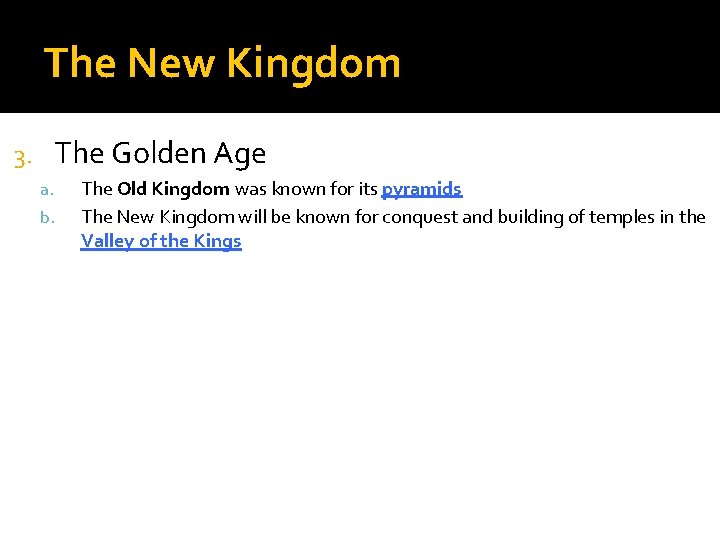 The New Kingdom

3. The Golden Age

a. The Old Kingdom was known for its pyramids

b. The New Kingdom will be known for conquest and building of temples in the Valley of the Kings